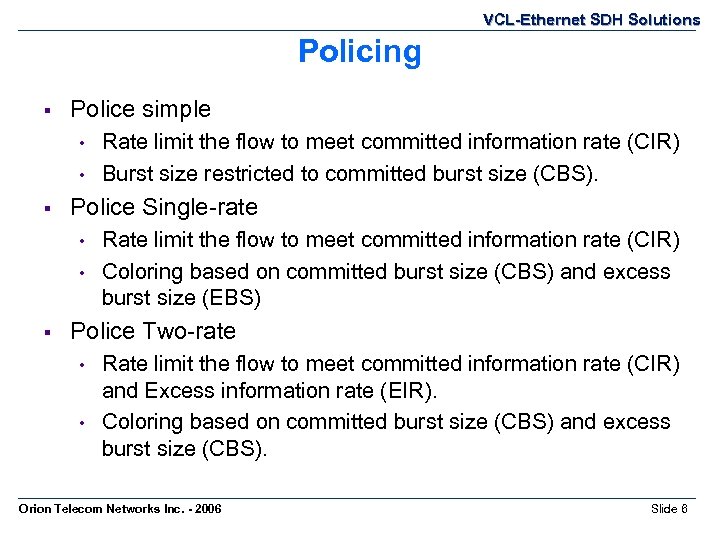 VCL-Ethernet SDH Solutions

Policing

▪ Police simple
• Rate limit the flow to meet committed information rate (CIR)
• Burst size restricted to committed burst size (CBS).

▪ Police Single-rate
• Rate limit the flow to meet committed information rate (CIR)
• Coloring based on committed burst size (CBS) and excess burst size (EBS)

▪ Police Two-rate
• Rate limit the flow to meet committed information rate (CIR) and Excess information rate (EIR).
• Coloring based on committed burst size (CBS) and excess burst size (CBS).

Orion Telecom Networks Inc. - 2006

Slide 6